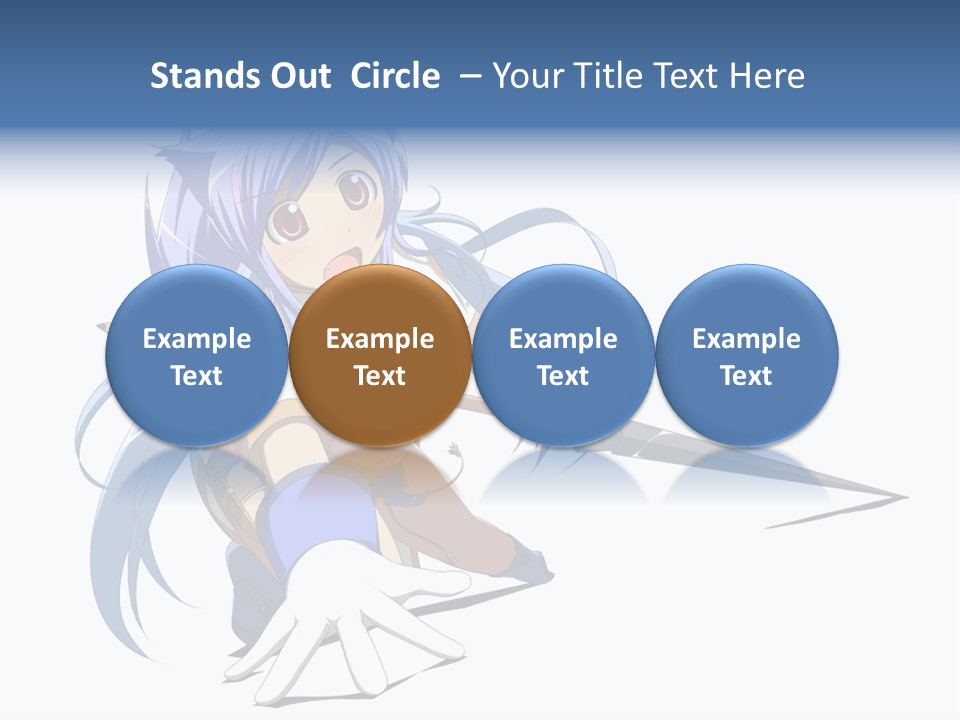 Stands Out Circle – Your Title Text Here

Example Text

Example Text

Example Text

Example Text